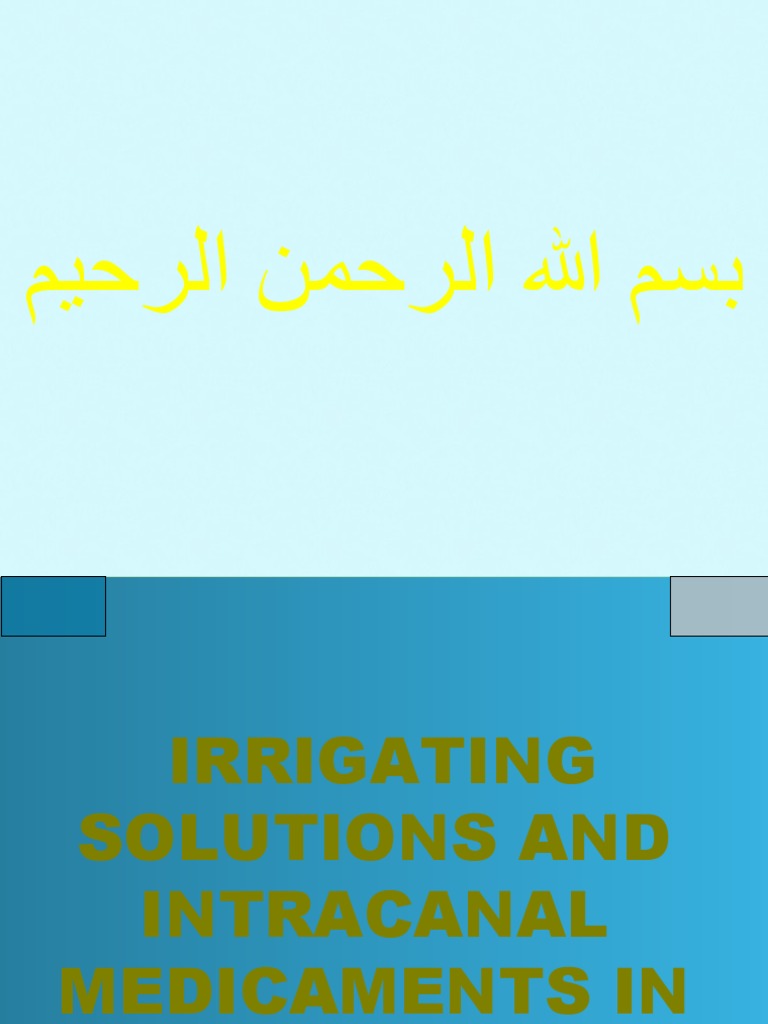 بسم الله الرحمن الرحيم

IRRIGATING SOLUTIONS AND INTRACANAL MEDICAMENTS IN